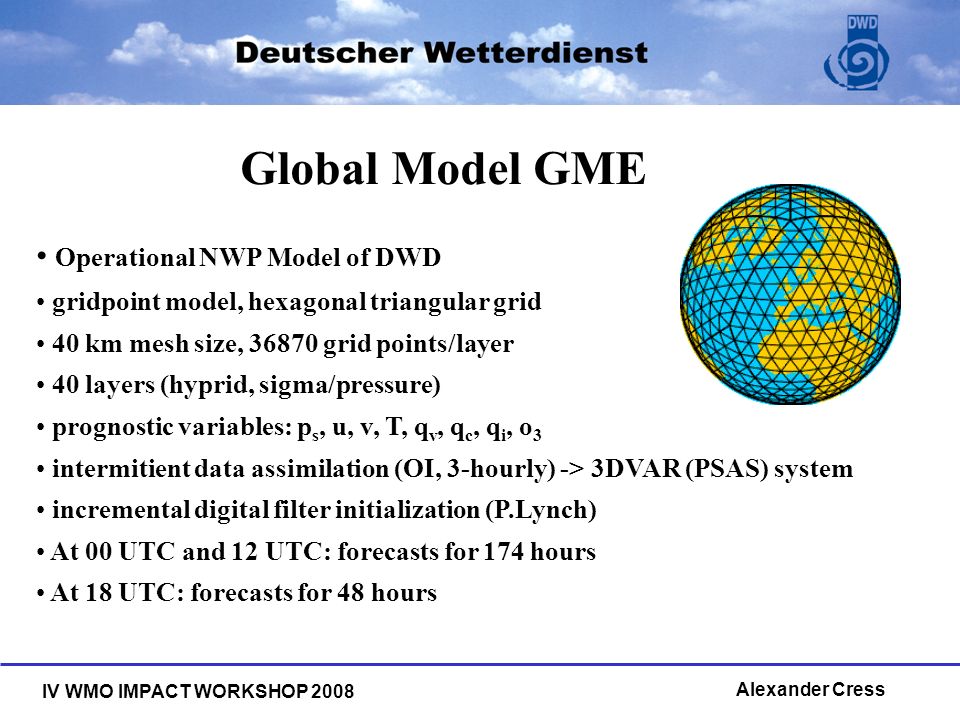 Deutscher Wetterdienst

DWD

Global Model GME

• Operational NWP Model of DWD

• gridpoint model, hexagonal triangular grid

• 40 km mesh size, 36870 grid points/layer

• 40 layers (hyprid, sigma/pressure)

• prognostic variables: $p_s$, u, v, T, $q_v$, $q_c$, $q_i$, $o_3$

• intermitient data assimilation (OI, 3-hourly) -> 3DVAR (PSAS) system

• incremental digital filter initialization (P.Lynch)

• At 00 UTC and 12 UTC: forecasts for 174 hours

• At 18 UTC: forecasts for 48 hours

IV WMO IMPACT WORKSHOP 2008

Alexander Cress